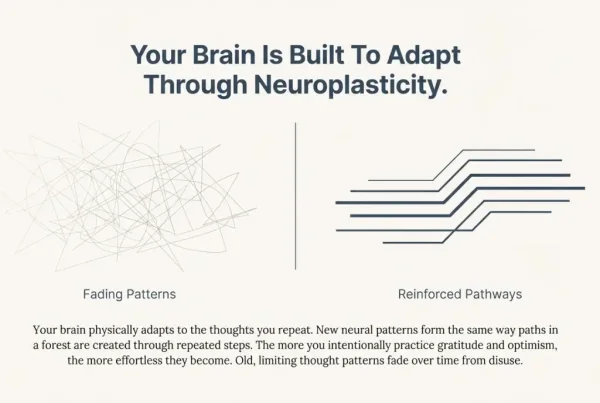 Your Brain Is Built To Adapt Through Neuroplasticity.

Fading Patterns

Reinforced Pathways

Your brain physically adapts to the thoughts you repeat. New neural patterns form the same way paths in a forest are created through repeated steps. The more you intentionally practice gratitude and optimism, the more effortless they become. Old, limiting thought patterns fade over time from disuse.